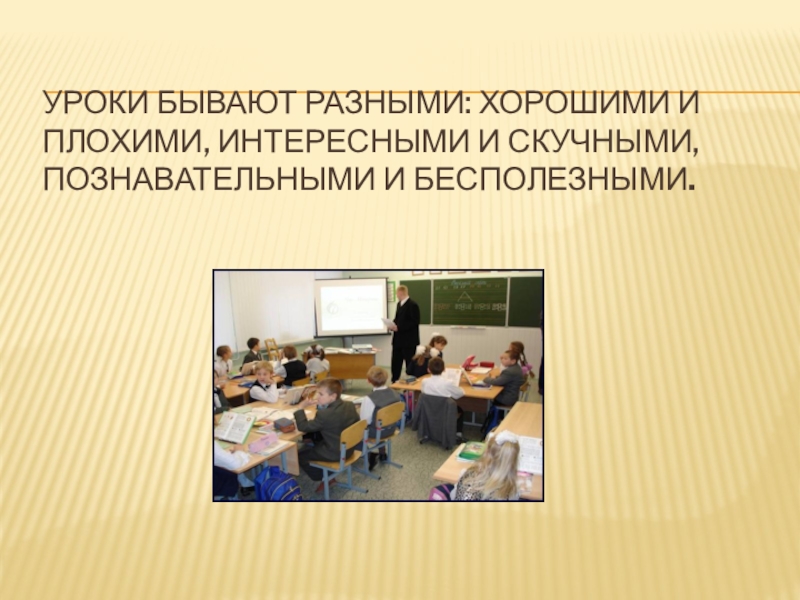 УРОКИ БЫВАЮТ РАЗНЫМИ: ХОРОШИМИ И ПЛОХИМИ, ИНТЕРЕСНЫМИ И СКУЧНЫМИ, ПОЗНАВАТЕЛЬНЫМИ И БЕСПОЛЕЗНЫМИ.